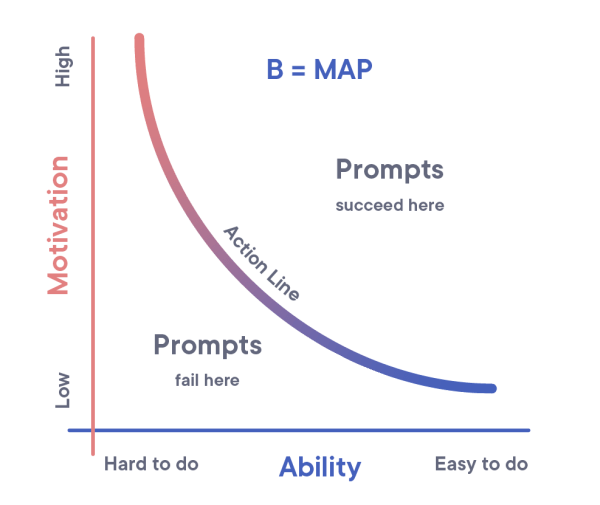 High
Motivation
Low

B = MAP

Prompts
succeed here

Action Line

Prompts
fail here

Hard to do
Ability
Easy to do